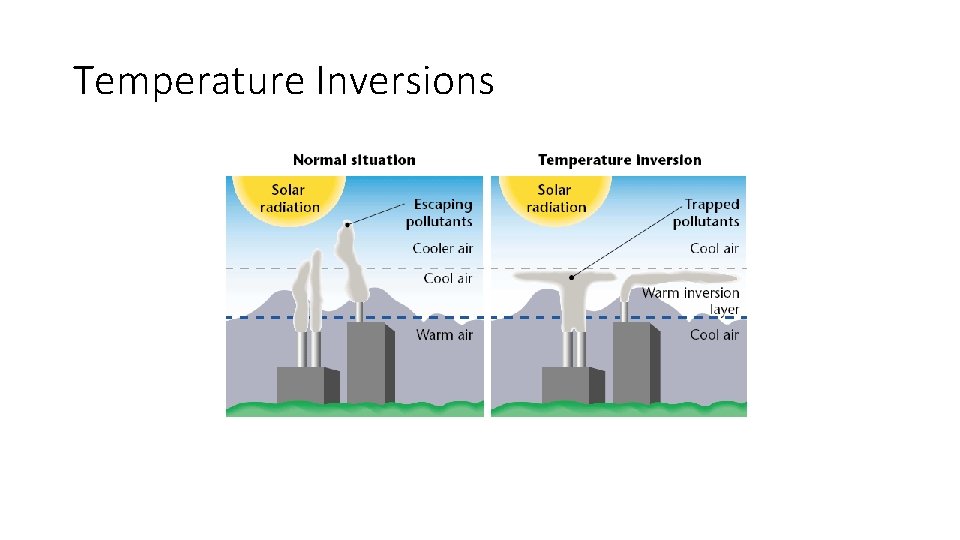 Temperature Inversions

Normal situation

Solar radiation

Escaping pollutants

Cooler air

Cool air

Warm air

Temperature inversion

Solar radiation

Trapped pollutants

Cool air

Warm inversion layer

Cool air